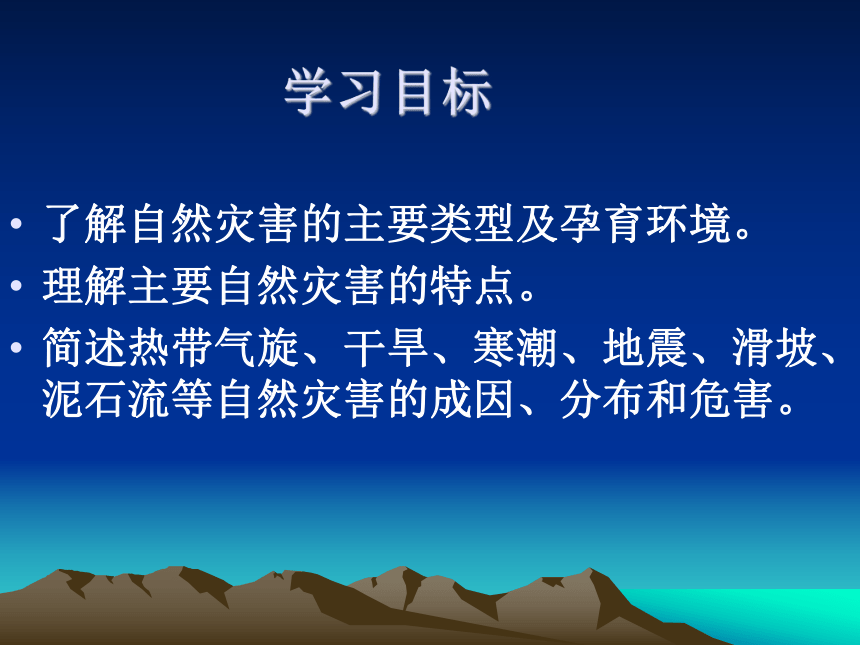 学习目标

• 了解自然灾害的主要类型及孕育环境。
• 理解主要自然灾害的特点。
• 简述热带气旋、干旱、寒潮、地震、滑坡、泥石流等自然灾害的成因、分布和危害。